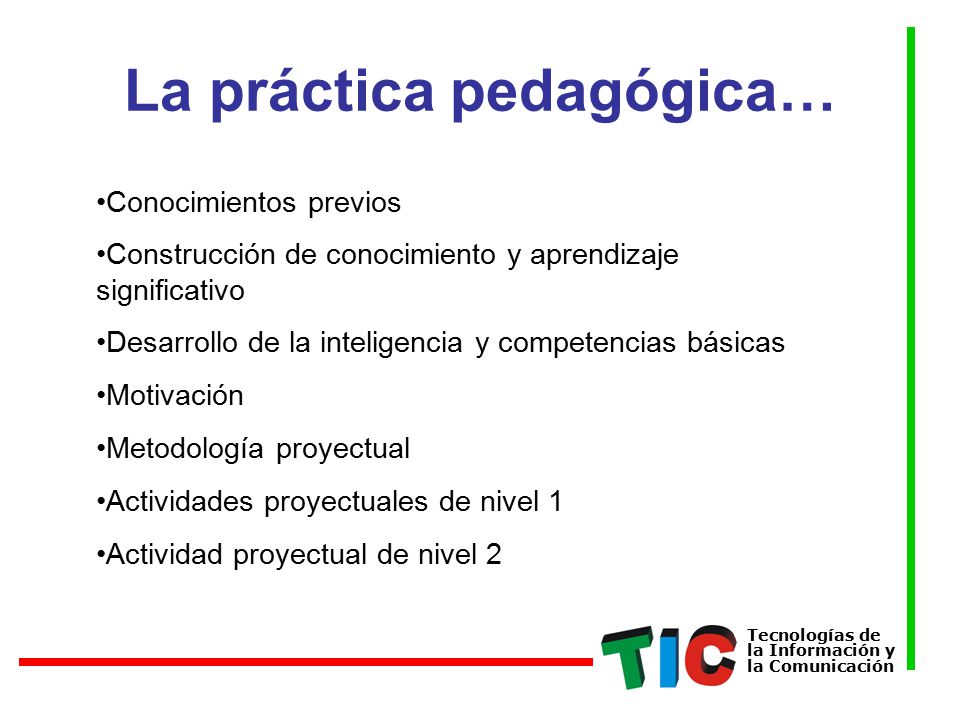 La práctica pedagógica…

•Conocimientos previos

•Construcción de conocimiento y aprendizaje significativo

•Desarrollo de la inteligencia y competencias básicas

•Motivación

•Metodología proyectual

•Actividades proyectuales de nivel 1

•Actividad proyectual de nivel 2

TIC Tecnologías de la Información y la Comunicación